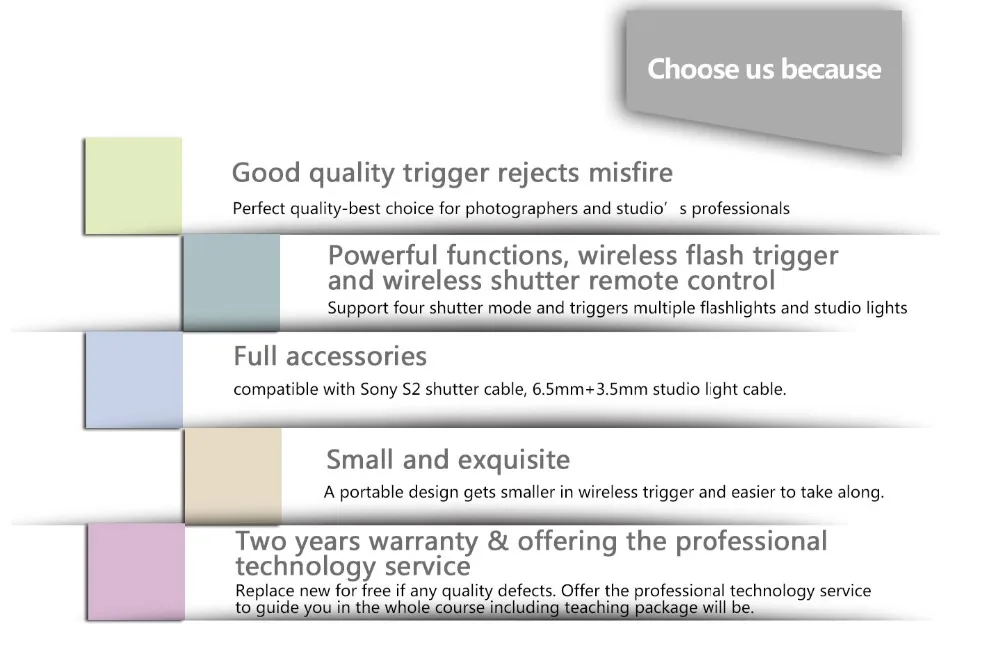 Choose us because

Good quality trigger rejects misfire

Perfect quality-best choice for photographers and studio’ s professionals

Powerful functions, wireless flash trigger and wireless shutter remote control

Support four shutter mode and triggers multiple flashlights and studio lights

Full accessories

compatible with Sony S2 shutter cable, 6.5mm+3.5mm studio light cable.

Small and exquisite

A portable design gets smaller in wireless trigger and easier to take along.

Two years warranty & offering the professional technology service

Replace new for free if any quality defects. Offer the professional technology service to guide you in the whole course including teaching package will be.